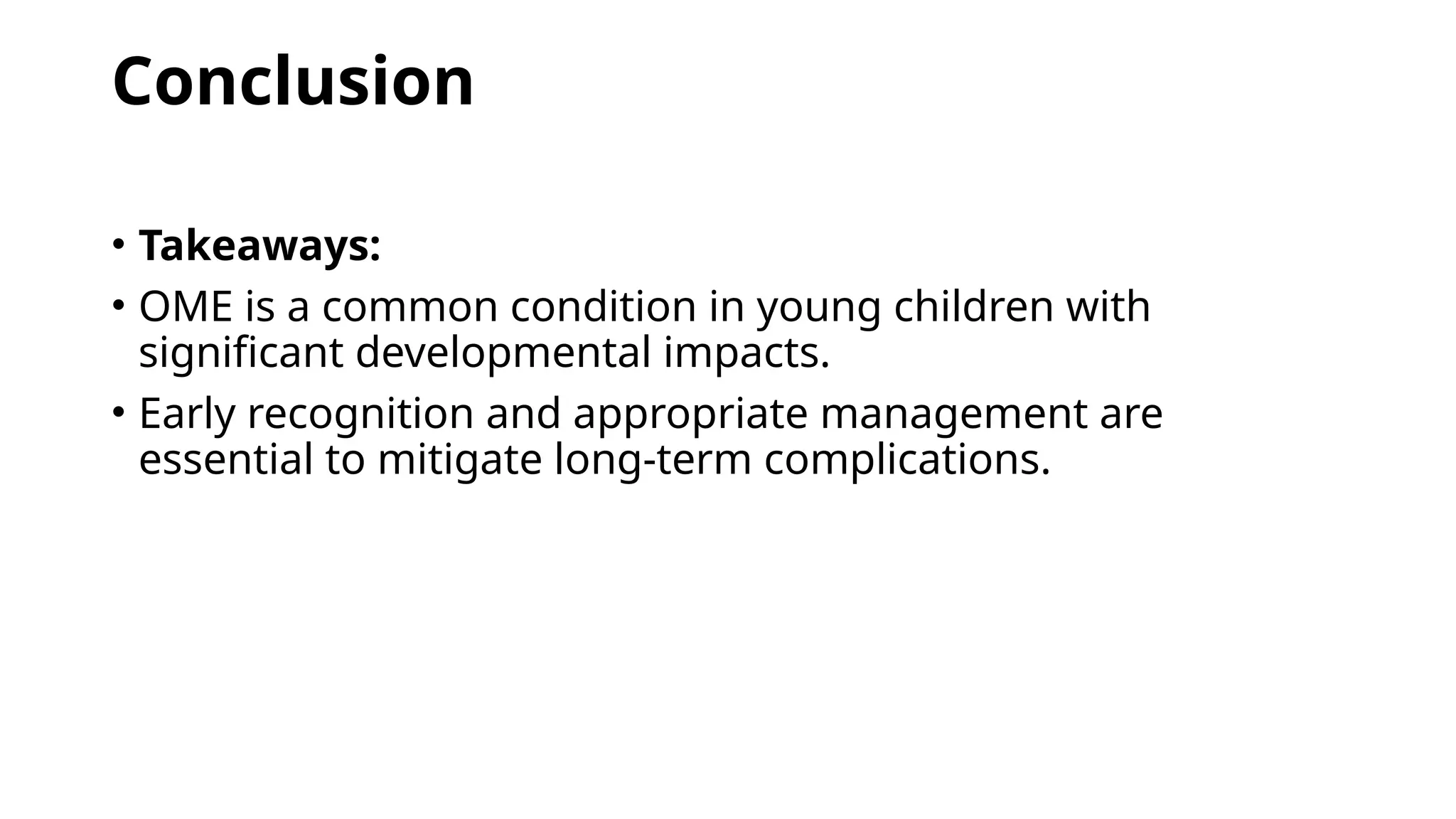 Conclusion

• Takeaways:

• OME is a common condition in young children with significant developmental impacts.

• Early recognition and appropriate management are essential to mitigate long-term complications.